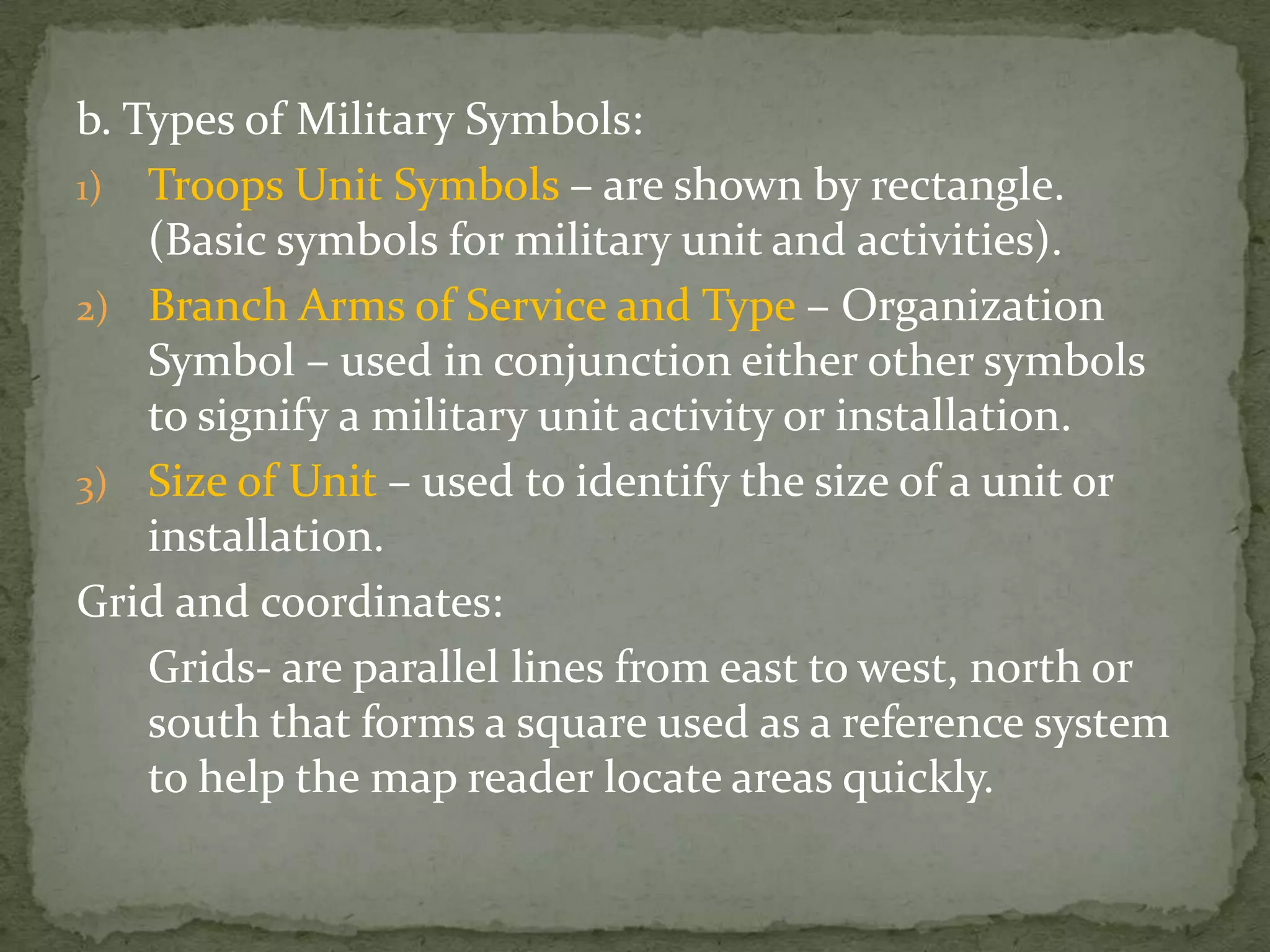 b. Types of Military Symbols:

1) Troops Unit Symbols – are shown by rectangle. (Basic symbols for military unit and activities).

2) Branch Arms of Service and Type – Organization Symbol – used in conjunction either other symbols to signify a military unit activity or installation.

3) Size of Unit – used to identify the size of a unit or installation.

Grid and coordinates:

Grids- are parallel lines from east to west, north or south that forms a square used as a reference system to help the map reader locate areas quickly.